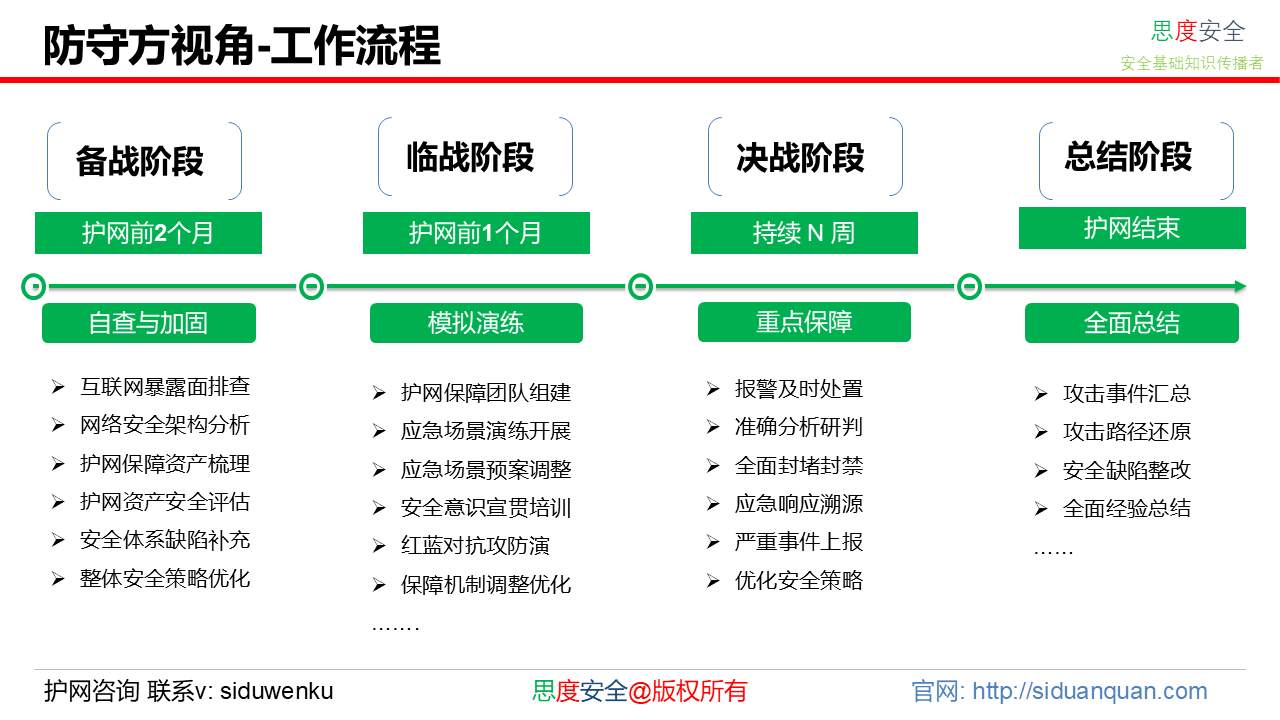 防守方视角-工作流程

思度安全
安全基础知识传播者

备战阶段
护网前2个月
自查与加固
➢ 互联网暴露面排查
➢ 网络安全架构分析
➢ 护网保障资产梳理
➢ 护网资产安全评估
➢ 安全体系缺陷补充
➢ 整体安全策略优化

临战阶段
护网前1个月
模拟演练
➢ 护网保障团队组建
➢ 应急场景演练开展
➢ 应急场景预案调整
➢ 安全意识宣贯培训
➢ 红蓝对抗攻防演
➢ 保障机制调整优化
…….

决战阶段
持续 N 周
重点保障
➢ 报警及时处置
➢ 准确分析研判
➢ 全面封堵封禁
➢ 应急响应溯源
➢ 严重事件上报
➢ 优化安全策略

总结阶段
护网结束
全面总结
➢ 攻击事件汇总
➢ 攻击路径还原
➢ 安全缺陷整改
➢ 全面经验总结
……

护网咨询 联系v: siduwenku
思度安全@版权所有
官网: http://siduanquan.com